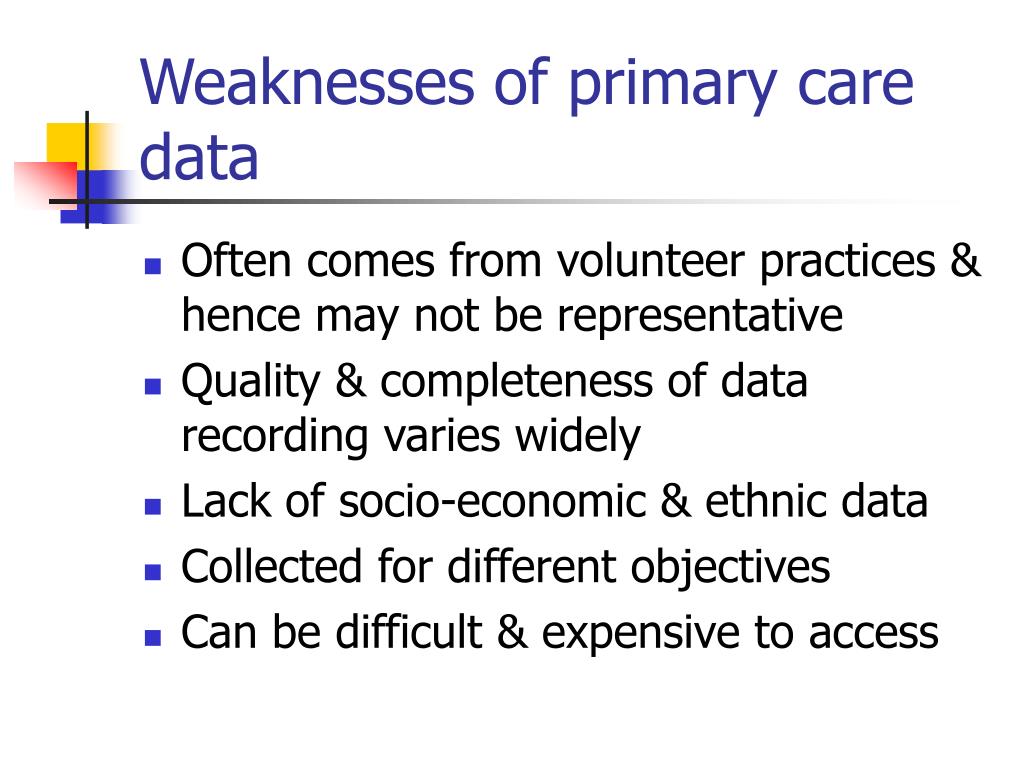 Weaknesses of primary care data

- Often comes from volunteer practices & hence may not be representative
- Quality & completeness of data recording varies widely
- Lack of socio-economic & ethnic data
- Collected for different objectives
- Can be difficult & expensive to access